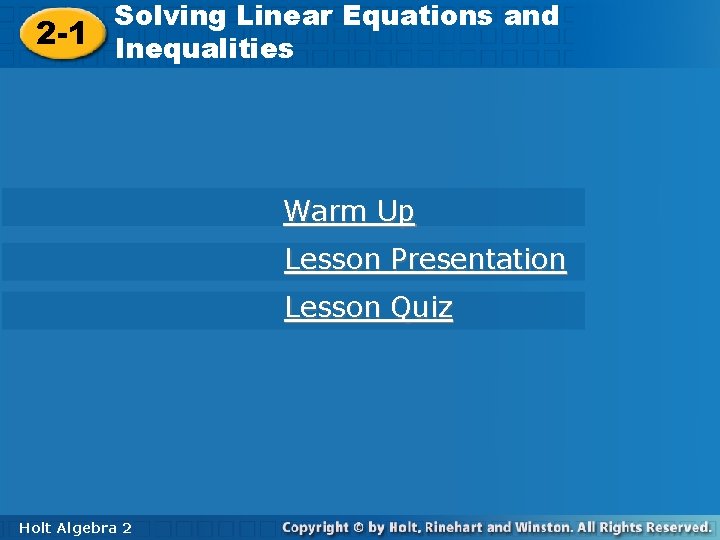 2-1 Solving Linear Equations and Inequalities

Warm Up

Lesson Presentation

Lesson Quiz

Holt Algebra 2

Copyright © by Holt, Rinehart and Winston. All Rights Reserved.